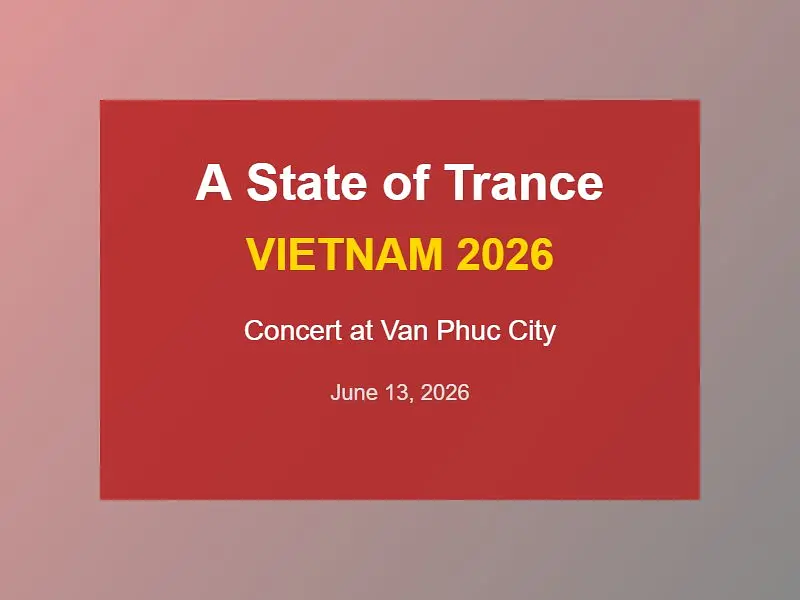 A State of Trance

VIETNAM 2026

Concert at Van Phuc City

June 13, 2026